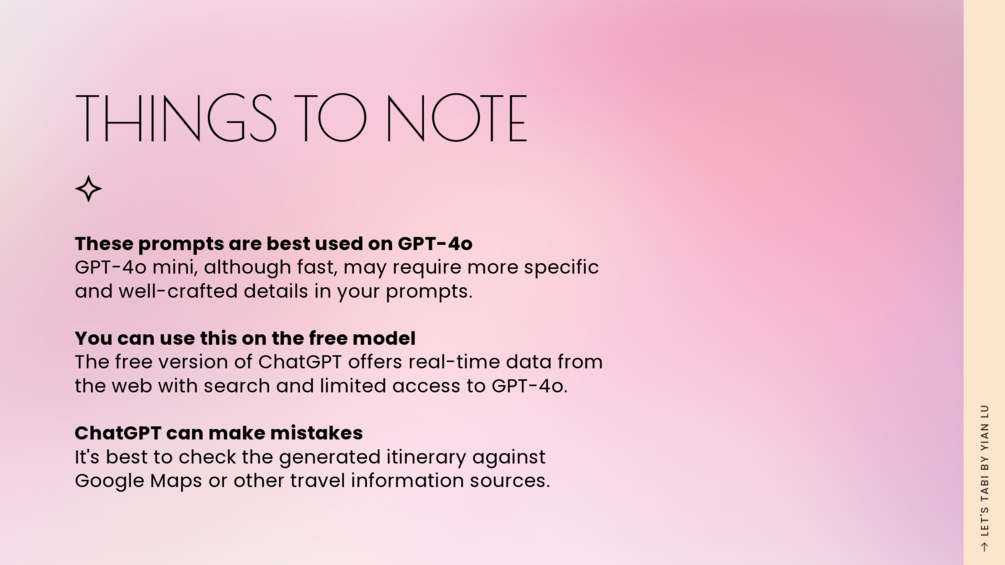 THINGS TO NOTE

These prompts are best used on GPT-4o
GPT-4o mini, although fast, may require more specific and well-crafted details in your prompts.

You can use this on the free model
The free version of ChatGPT offers real-time data from the web with search and limited access to GPT-4o.

ChatGPT can make mistakes
It's best to check the generated itinerary against Google Maps or other travel information sources.

→ LET'S TABI BY YIAN LU